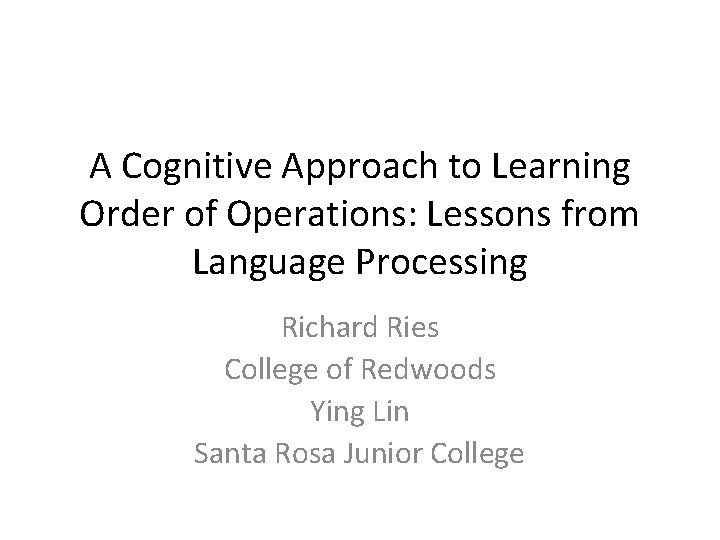 A Cognitive Approach to Learning Order of Operations: Lessons from Language Processing

Richard Ries
College of Redwoods
Ying Lin
Santa Rosa Junior College